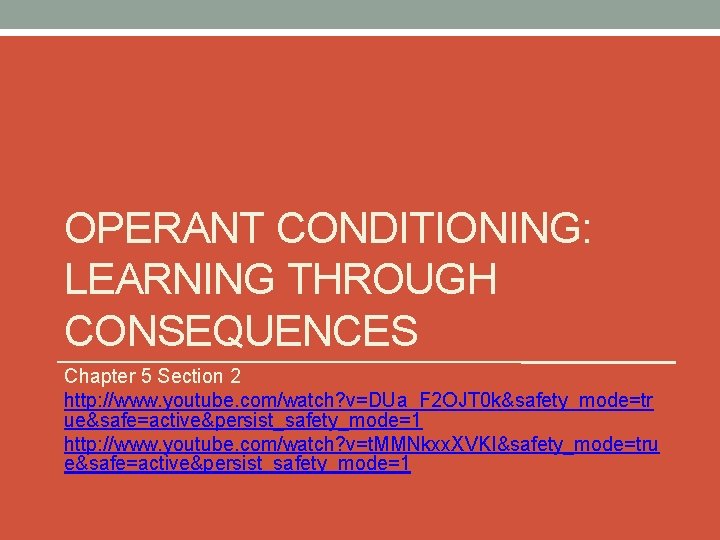 OPERANT CONDITIONING: LEARNING THROUGH CONSEQUENCES

Chapter 5 Section 2

http://www.youtube.com/watch?v=DUa_F2OJT0k&safety_mode=true&safe=active&persist_safety_mode=1

http://www.youtube.com/watch?v=tMMNkxxXVKI&safety_mode=true&safe=active&persist_safety_mode=1